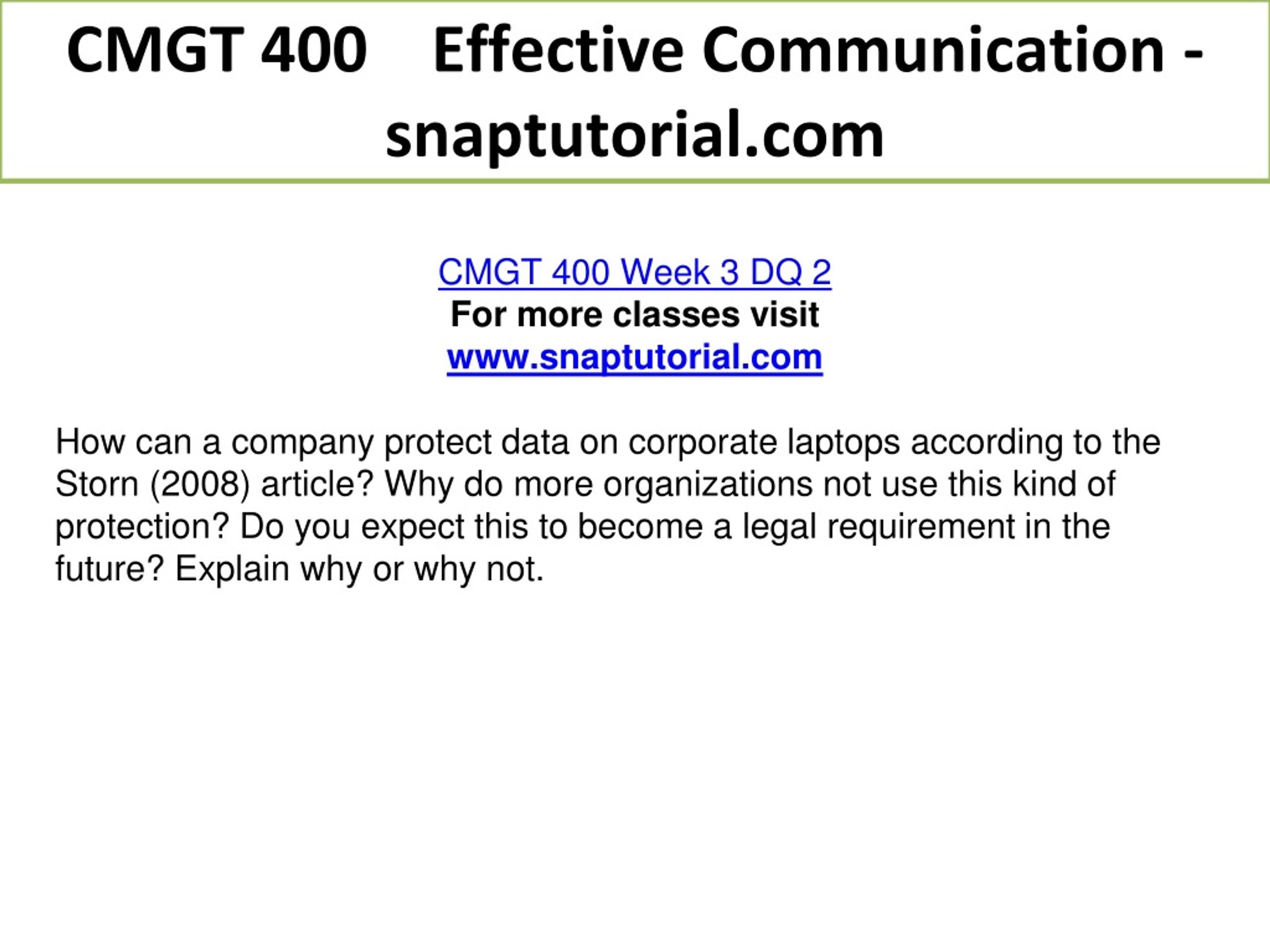 CMGT 400 Effective Communication - snaptutorial.com

CMGT 400 Week 3 DQ 2
For more classes visit
www.snaptutorial.com

How can a company protect data on corporate laptops according to the Storn (2008) article? Why do more organizations not use this kind of protection? Do you expect this to become a legal requirement in the future? Explain why or why not.